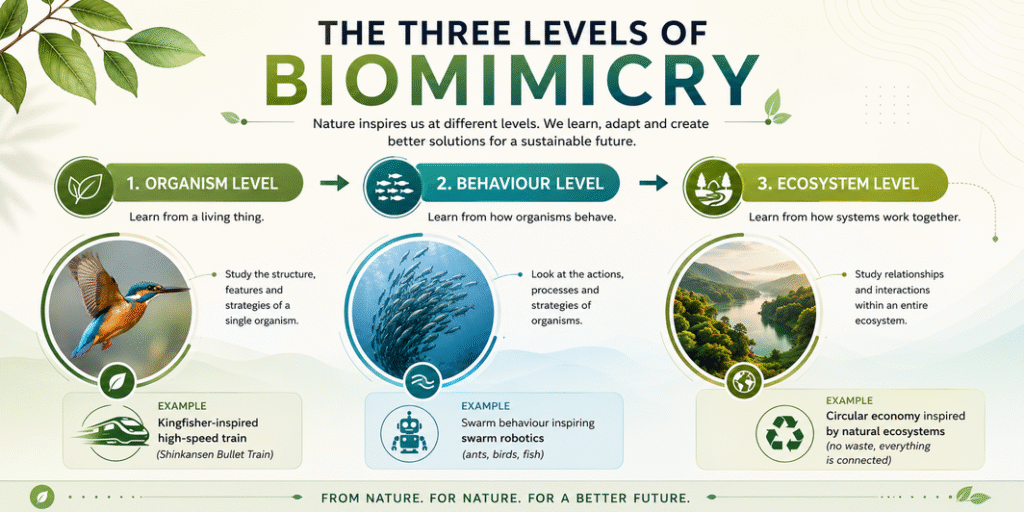 THE THREE LEVELS OF
BIOMIMICRY

Nature inspires us at different levels. We learn, adapt and create better solutions for a sustainable future.

1. ORGANISM LEVEL

Learn from a living thing.

Study the structure, features and strategies of a single organism.

EXAMPLE
Kingfisher-inspired high-speed train
(Shinkansen Bullet Train)

2. BEHAVIOUR LEVEL

Learn from how organisms behave.

Look at the actions, processes and strategies of organisms.

EXAMPLE
Swarm behaviour inspiring swarm robotics
(ants, birds, fish)

3. ECOSYSTEM LEVEL

Learn from how systems work together.

Study relationships and interactions within an entire ecosystem.

EXAMPLE
Circular economy inspired by natural ecosystems
(no waste, everything is connected)

FROM NATURE. FOR NATURE. FOR A BETTER FUTURE.